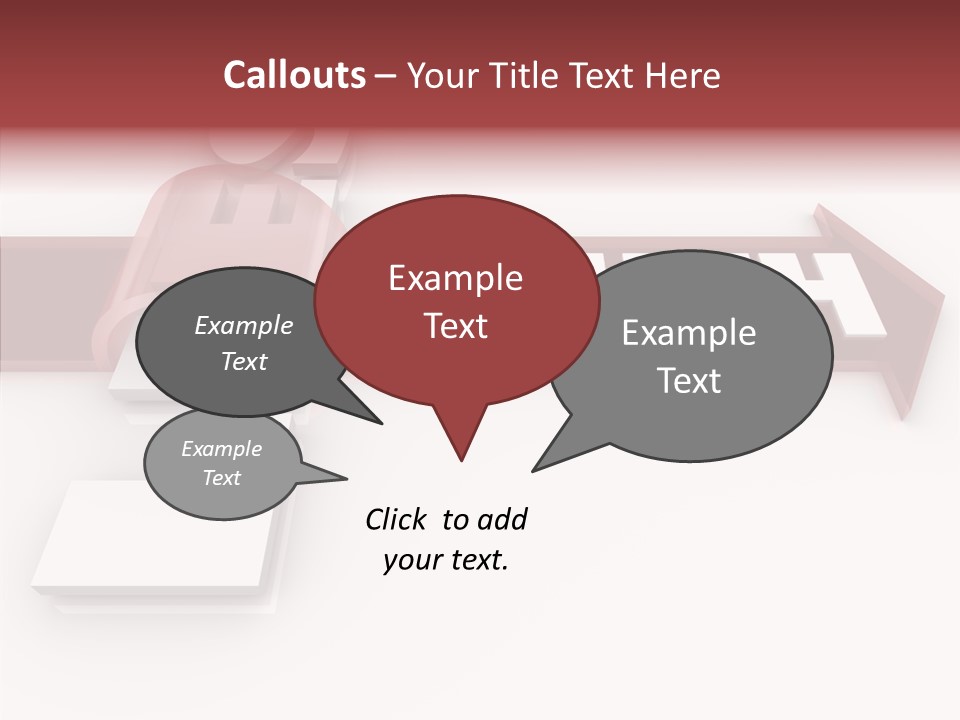 Callouts – Your Title Text Here

Example Text

Example Text

Example Text

Example Text

Click to add your text.